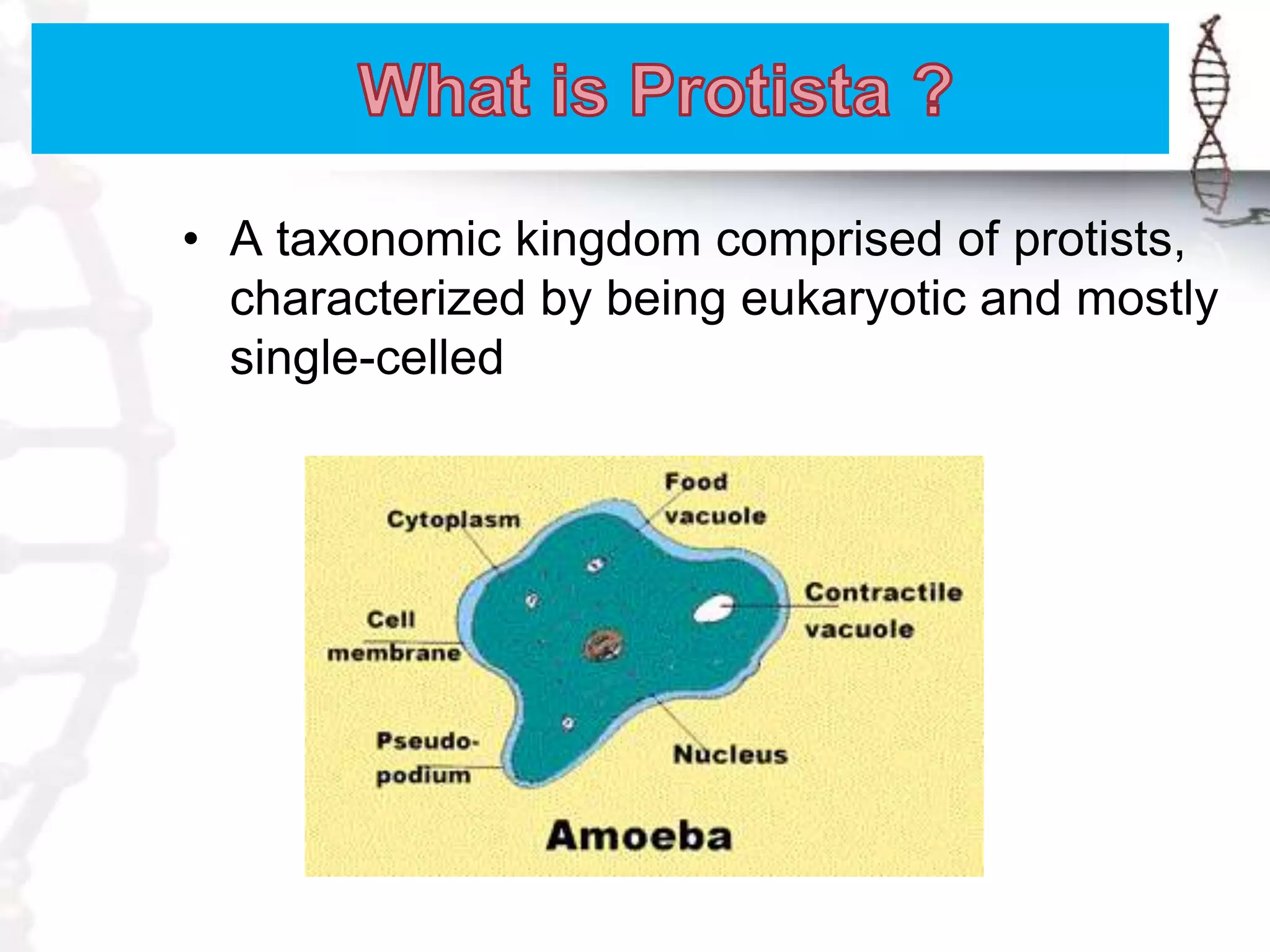 What is Protista ?

• A taxonomic kingdom comprised of protists, characterized by being eukaryotic and mostly single-celled

Food vacuole

Cytoplasm

Contractile vacuole

Cell membrane

Pseudo-podium

Nucleus

Amoeba